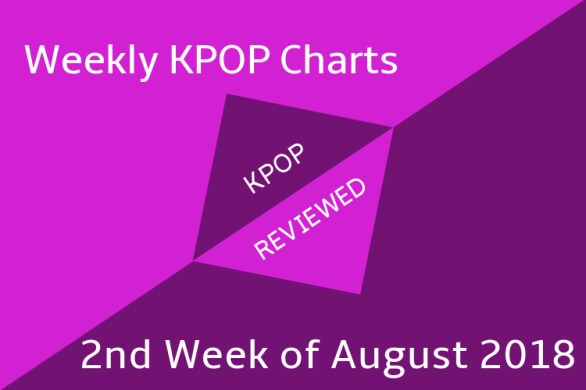 Weekly KPOP Charts

KPOP
REVIEWED

2nd Week of August 2018